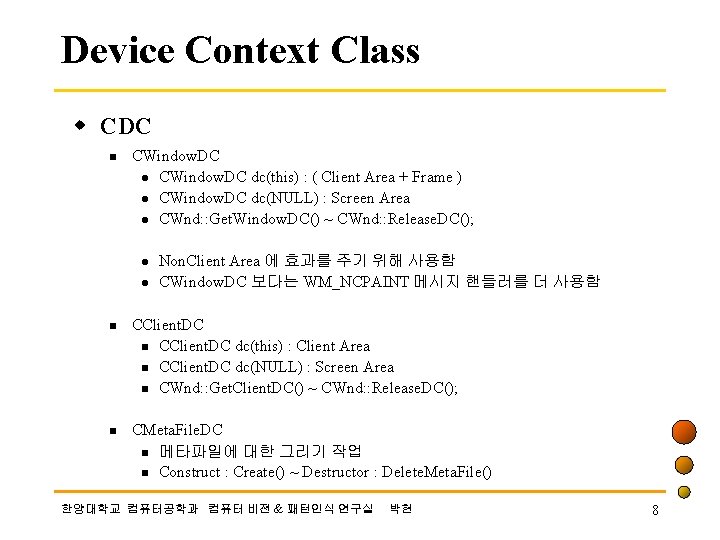 Device Context Class

CDC

CWindowDC

CWindowDC dc(this) : ( Client Area + Frame )

CWindowDC dc(NULL) : Screen Area

CWnd::GetWindowDC() ~ CWnd::ReleaseDC();

NonClient Area 에 효과를 주기 위해 사용함

CWindowDC 보다는 WM_NCPAINT 메시지 핸들러를 더 사용함

CClientDC

CClientDC dc(this) : Client Area

CClientDC dc(NULL) : Screen Area

CWnd::GetClientDC() ~ CWnd::ReleaseDC();

CMetaFileDC

메타파일에 대한 그리기 작업

Construct : Create() ~ Destructor : DeleteMetaFile()

한양대학교 컴퓨터공학과 컴퓨터 비전 & 패턴인식 연구실 박현

8